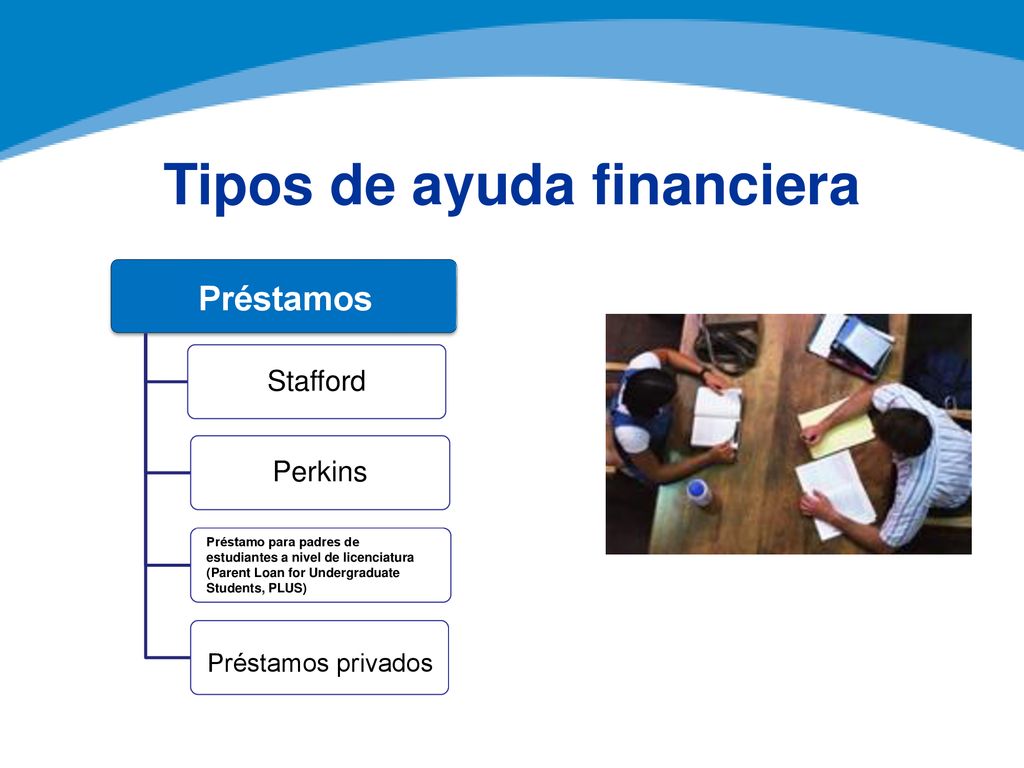 Tipos de ayuda financiera

Préstamos

Stafford

Perkins

Préstamo para padres de estudiantes a nivel de licenciatura (Parent Loan for Undergraduate Students, PLUS)

Préstamos privados